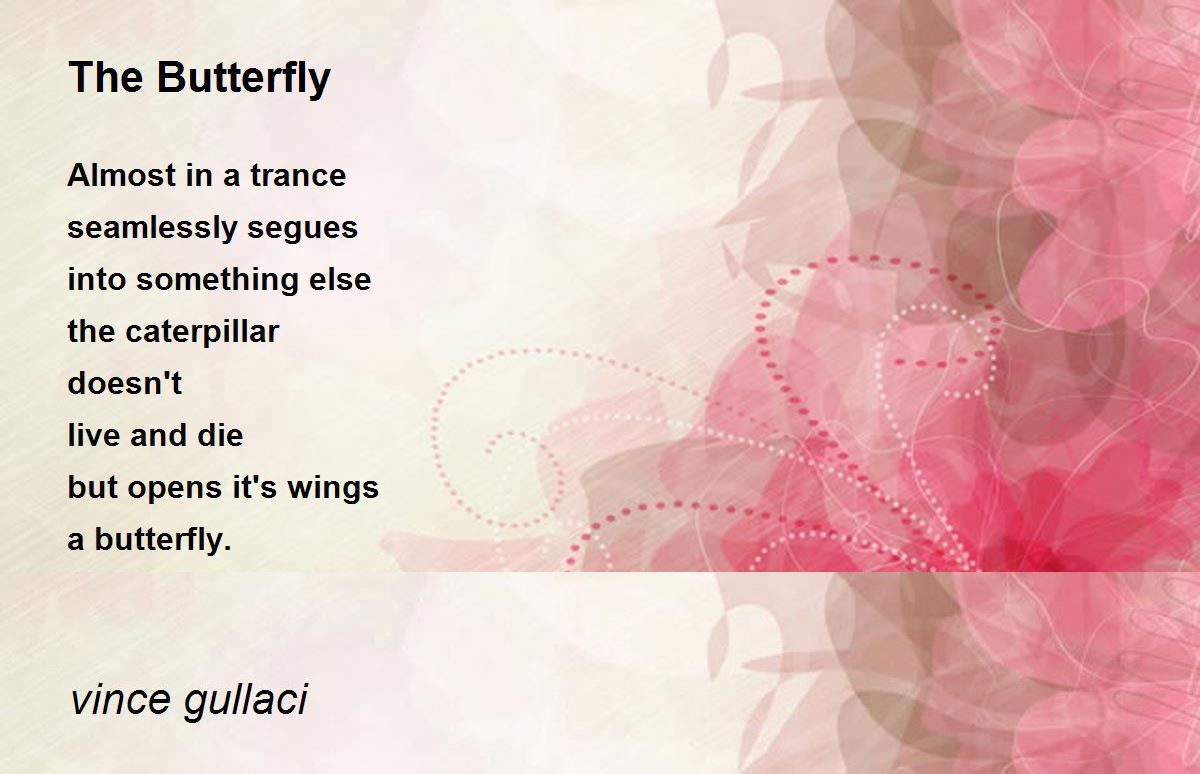 The Butterfly

Almost in a trance
seamlessly segues
into something else
the caterpillar
doesn't
live and die
but opens it's wings
a butterfly.

vince gullaci